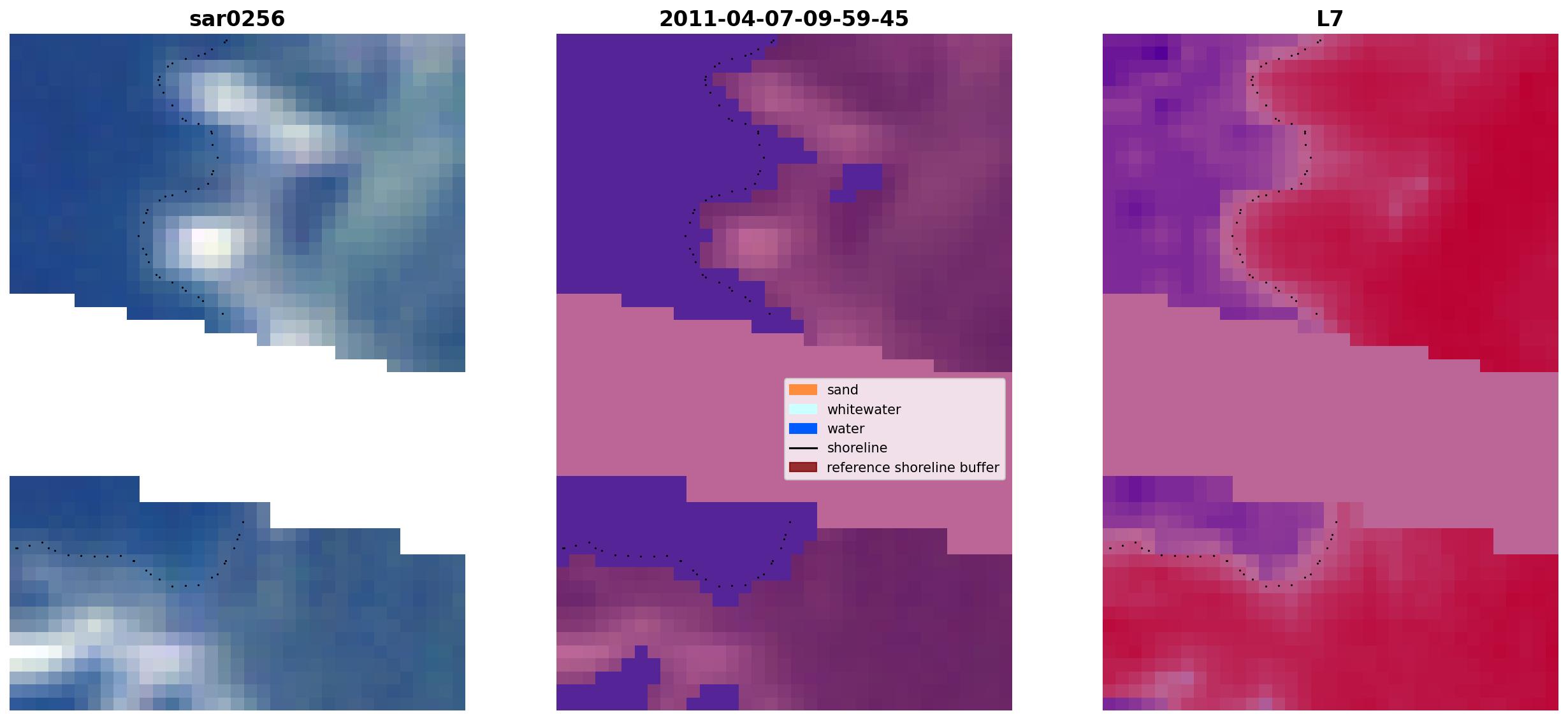 sar0256

2011-04-07-09-59-45

L7

sand
whitewater
water
shoreline
reference shoreline buffer